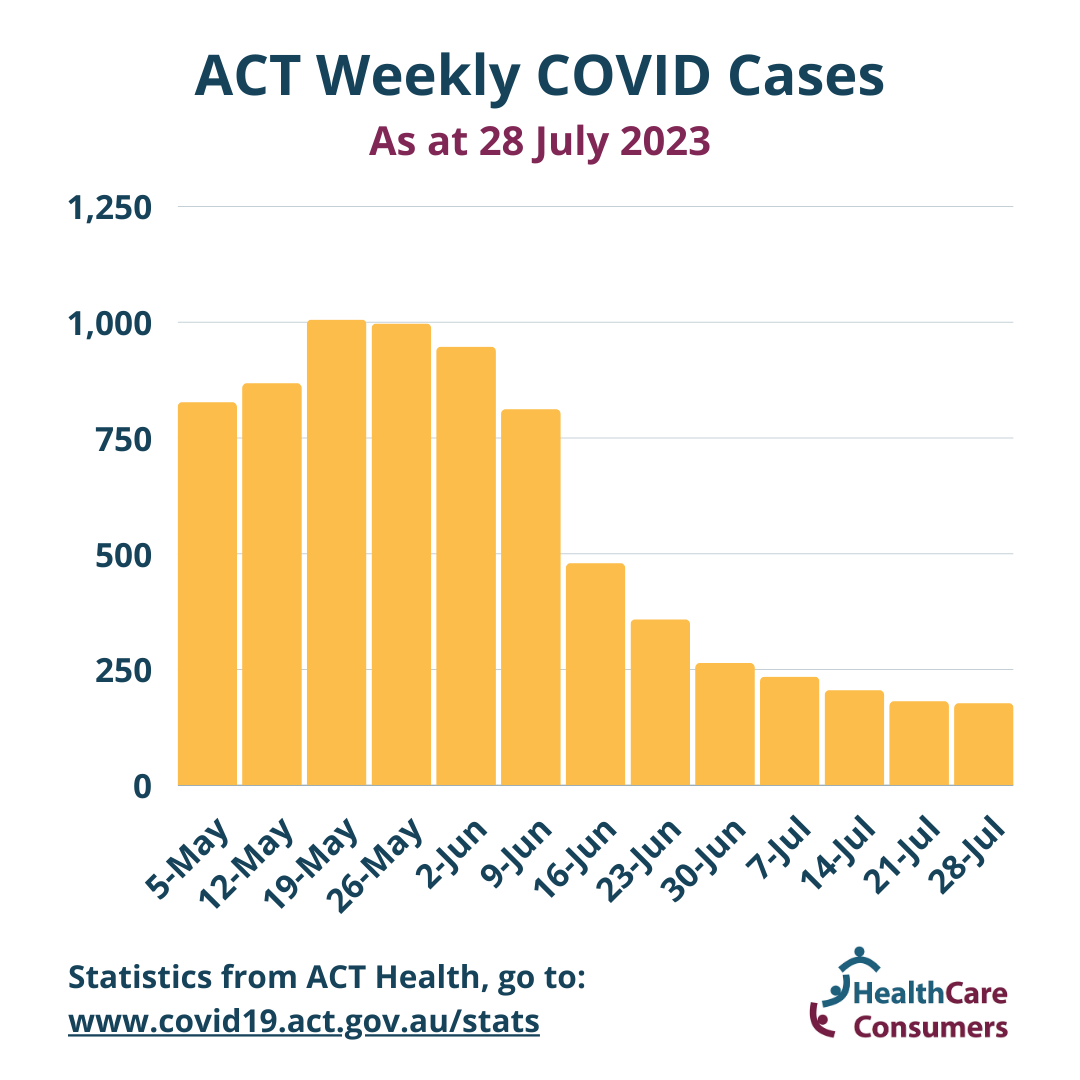 ACT Weekly COVID Cases
As at 28 July 2023

1,250
1,000
750
500
250
0

5-May
12-May
19-May
26-May
2-Jun
9-Jun
16-Jun
23-Jun
30-Jun
7-Jul
14-Jul
21-Jul
28-Jul

Statistics from ACT Health, go to:
www.covid19.act.gov.au/stats

HealthCare Consumers